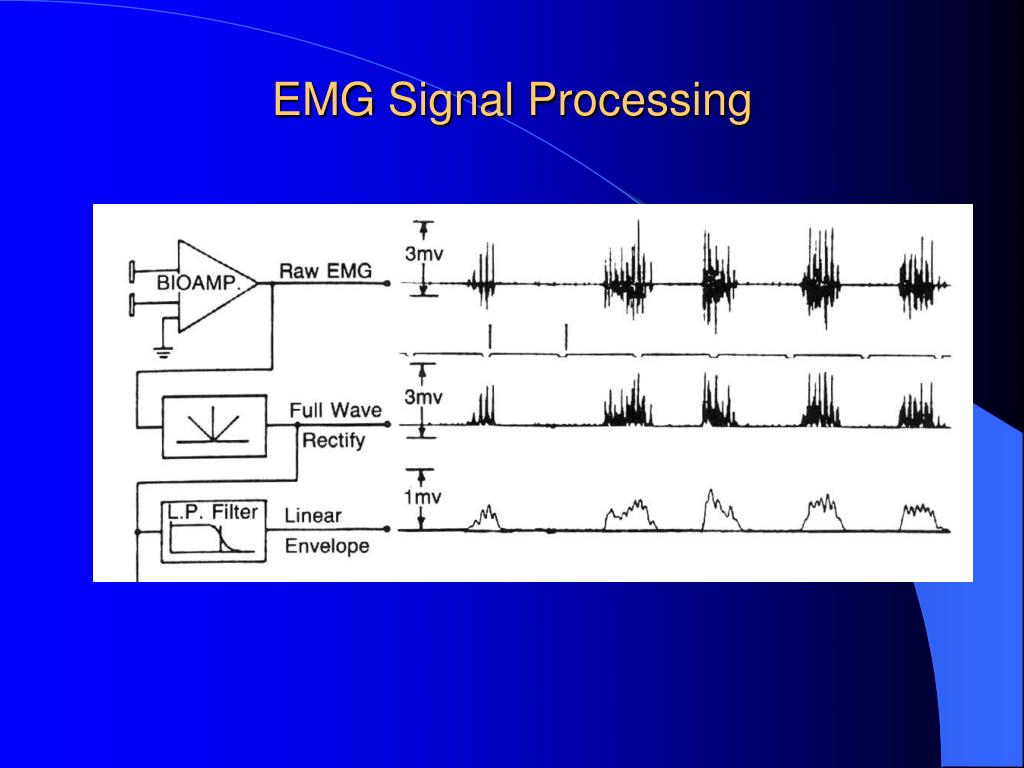 EMG Signal Processing

BIOAMP.

Raw EMG

3mv

Full Wave Rectify

3mv

L.P. Filter

Linear Envelope

1mv